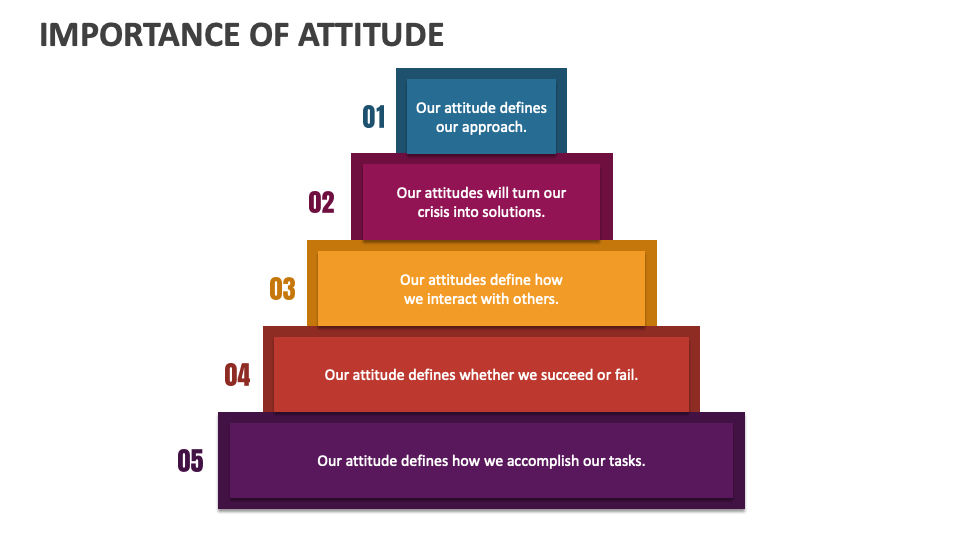 IMPORTANCE OF ATTITUDE

01 Our attitude defines our approach.

02 Our attitudes will turn our crisis into solutions.

03 Our attitudes define how we interact with others.

04 Our attitude defines whether we succeed or fail.

05 Our attitude defines how we accomplish our tasks.